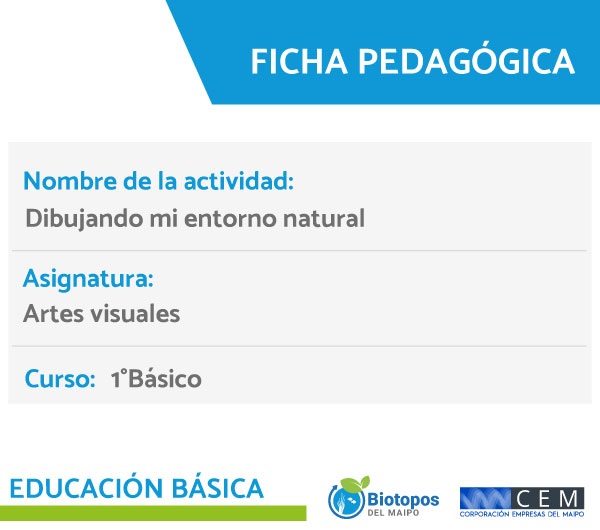 FICHA PEDAGÓGICA

Nombre de la actividad:
Dibujando mi entorno natural

Asignatura:
Artes visuales

Curso: 1°Básico

EDUCACIÓN BÁSICA

Biotopos
DEL MAIPO

CEM
CORPORACIÓN EMPRESAS DEL MAIPO